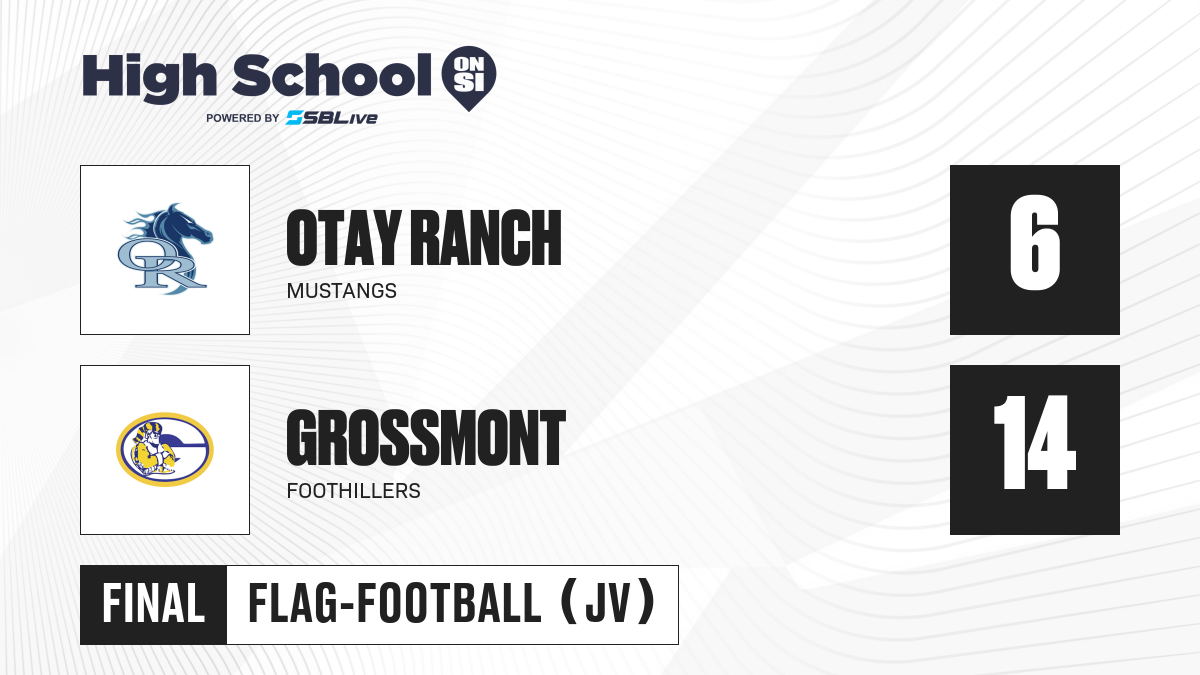 High School ON SI
POWERED BY SBLive

OR

OTAY RANCH
MUSTANGS

6

G

GROSSMONT
FOOTHILLERS

14

FINAL FLAG-FOOTBALL (JV)